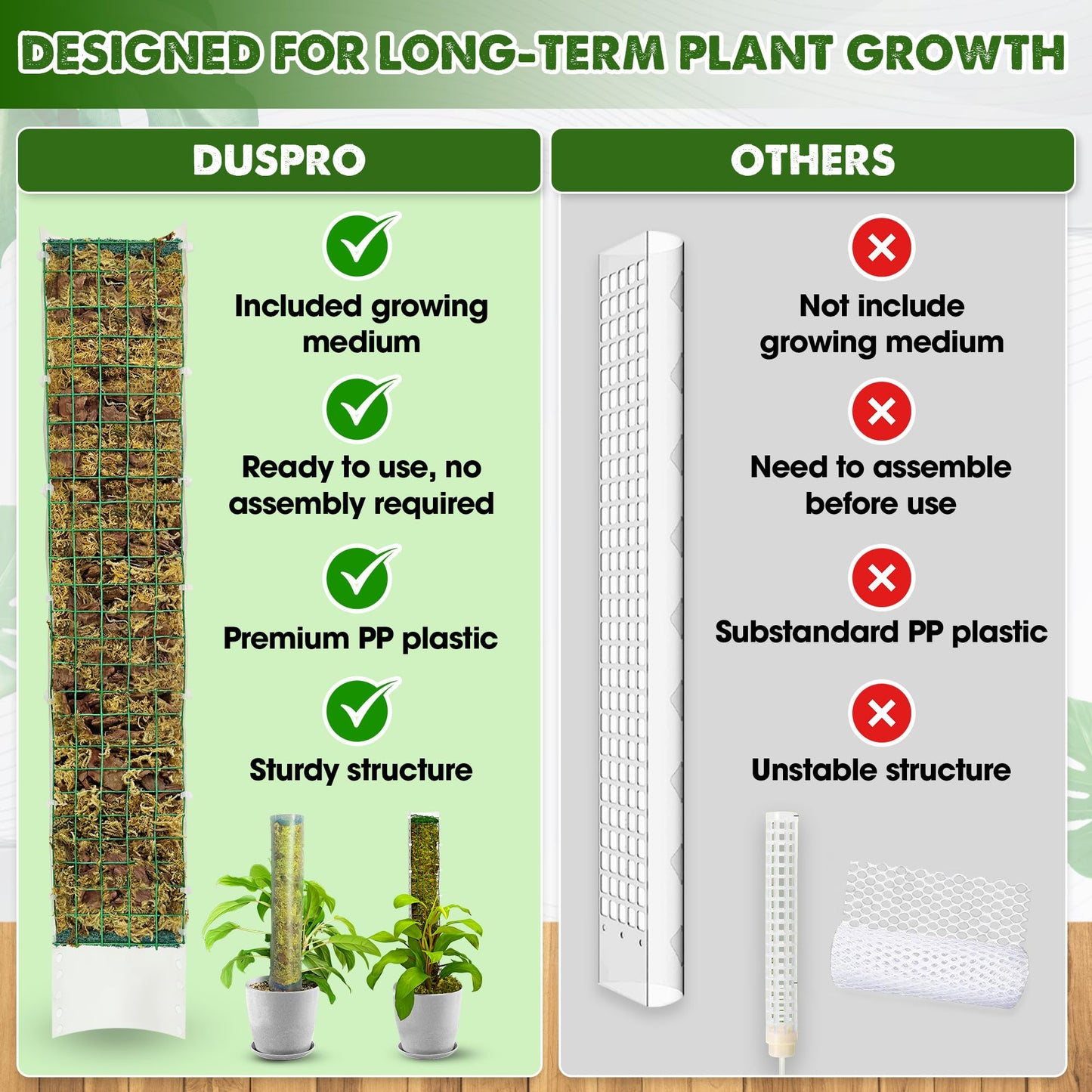 DESIGNED FOR LONG-TERM PLANT GROWTH

DUSPRO

Included growing medium

Ready to use, no assembly required

Premium PP plastic

Sturdy structure

OTHERS

Not include growing medium

Need to assemble before use

Substandard PP plastic

Unstable structure